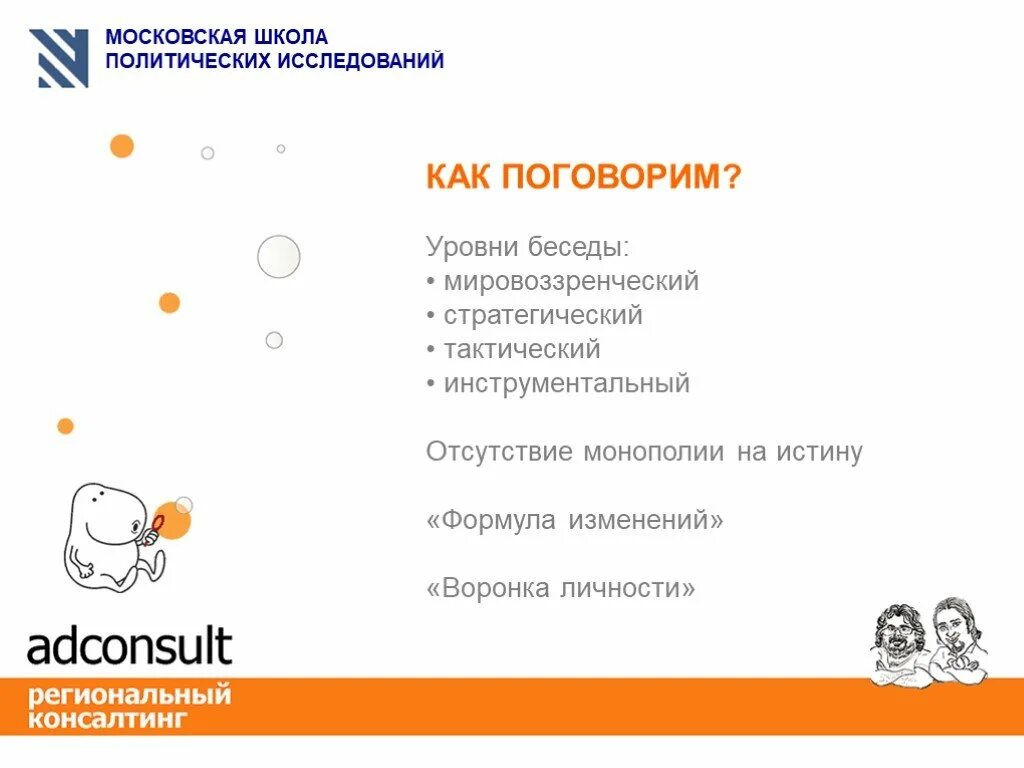 МОСКОВСКАЯ ШКОЛА
ПОЛИТИЧЕСКИХ ИССЛЕДОВАНИЙ

КАК ПОГОВОРИМ?

Уровни беседы:
• мировоззренческий
• стратегический
• тактический
• инструментальный

Отсутствие монополии на истину

«Формула изменений»

«Воронка личности»

adconsult
региональный
консалтинг